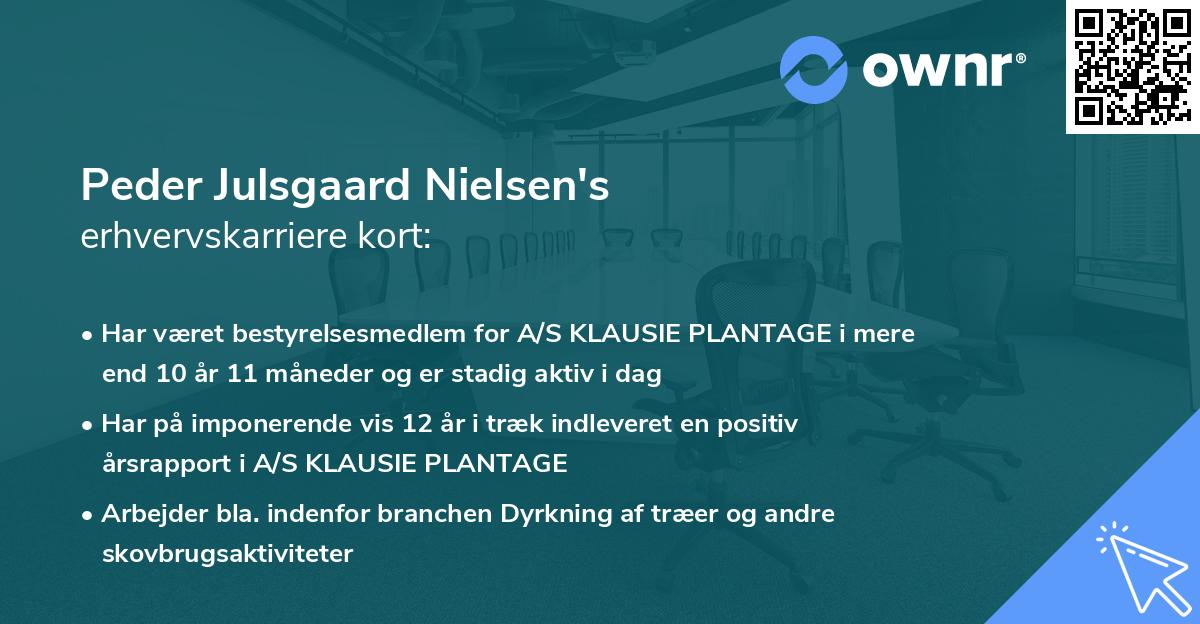 ownr®

Peder Julsgaard Nielsen's
erhvervskarriere kort:

• Har været bestyrelsesmedlem for A/S KLAUSIE PLANTAGE i mere end 10 år 11 måneder og er stadig aktiv i dag

• Har på imponerende vis 12 år i træk indleveret en positiv årsrapport i A/S KLAUSIE PLANTAGE

• Arbejder bla. indenfor branchen Dyrkning af træer og andre skovbrugsaktiviteter